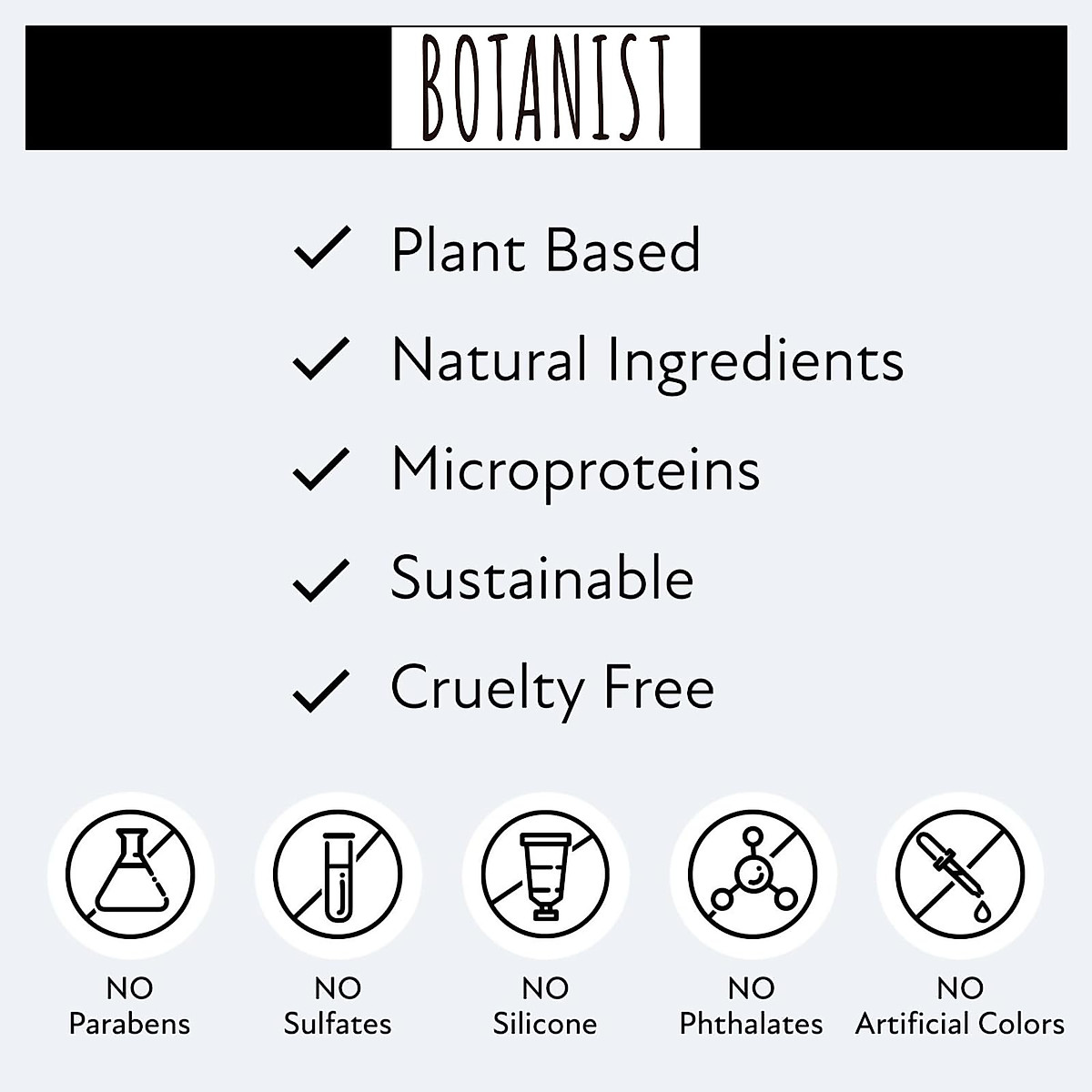 BOTANIST

✓ Plant Based
✓ Natural Ingredients
✓ Microproteins
✓ Sustainable
✓ Cruelty Free

NO Parabens

NO Sulfates

NO Silicone

NO Phthalates

NO Artificial Colors